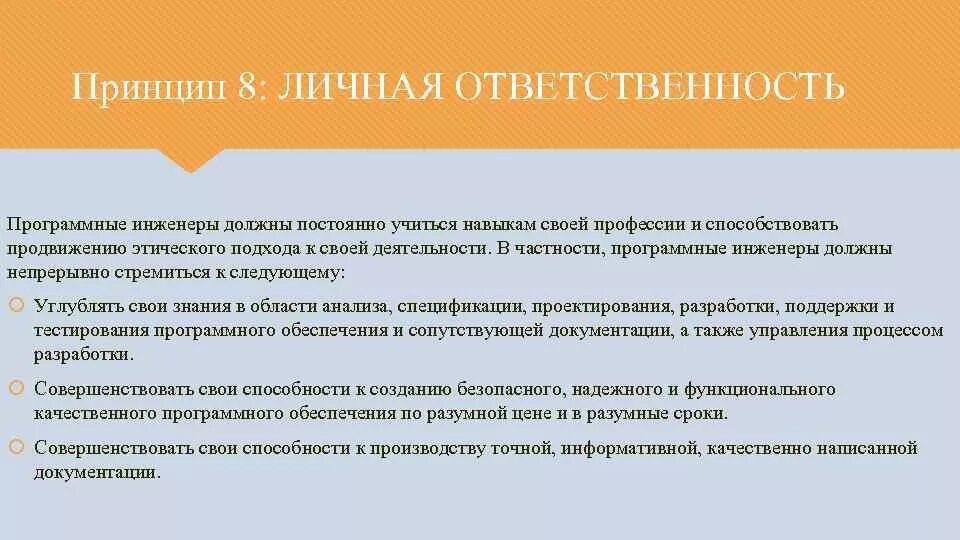 Принцип 8: ЛИЧНАЯ ОТВЕТСТВЕННОСТЬ

Программные инженеры должны постоянно учиться навыкам своей профессии и способствовать продвижению этического подхода к своей деятельности. В частности, программные инженеры должны непрерывно стремиться к следующему:

Углублять свои знания в области анализа, спецификации, проектирования, разработки, поддержки и тестирования программного обеспечения и сопутствующей документации, а также управления процессом разработки.

Совершенствовать свои способности к созданию безопасного, надежного и функционального качественного программного обеспечения по разумной цене и в разумные сроки.

Совершенствовать свои способности к производству точной, информативной, качественно написанной документации.